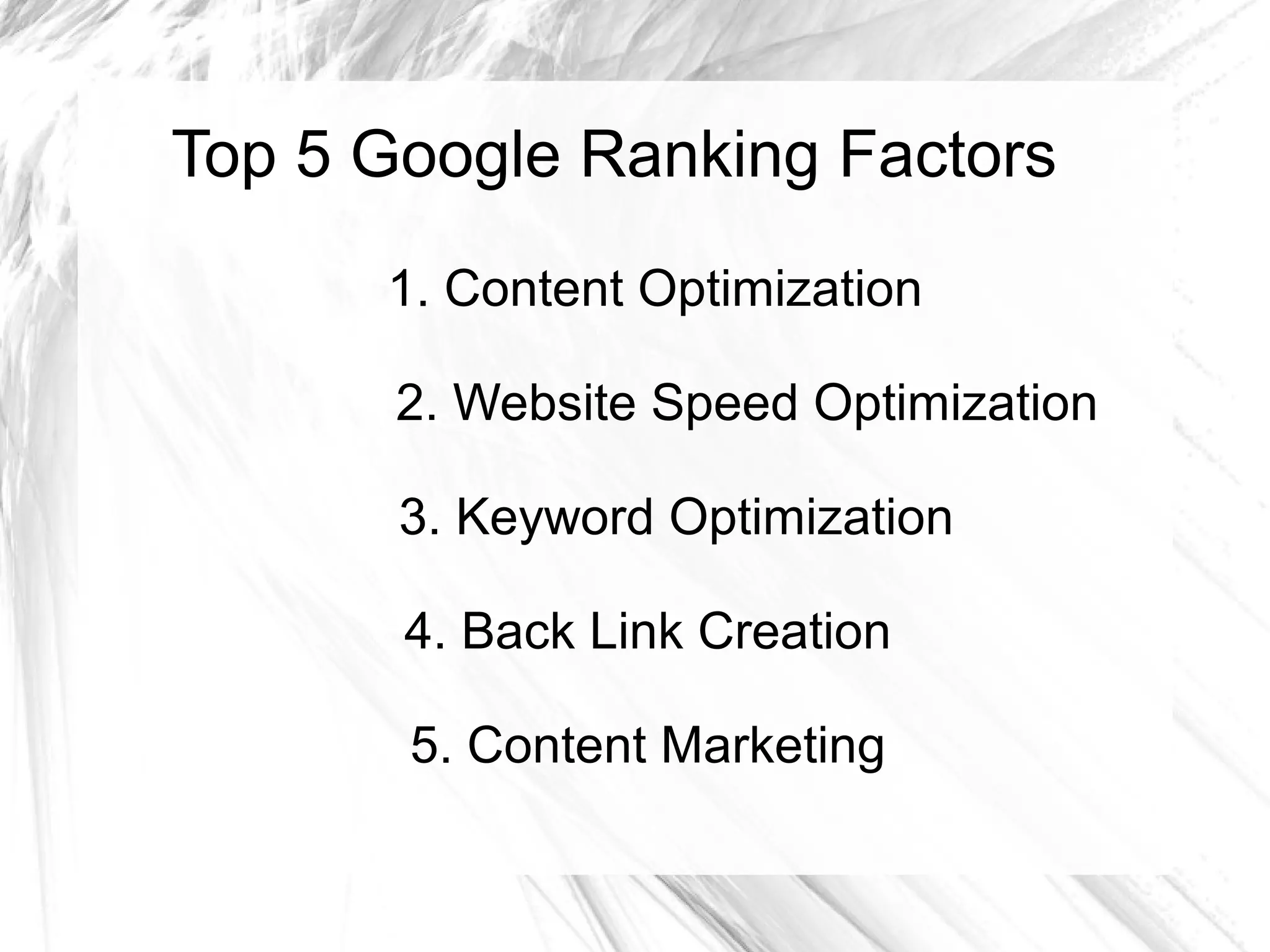 Top 5 Google Ranking Factors

1. Content Optimization

2. Website Speed Optimization

3. Keyword Optimization

4. Back Link Creation

5. Content Marketing